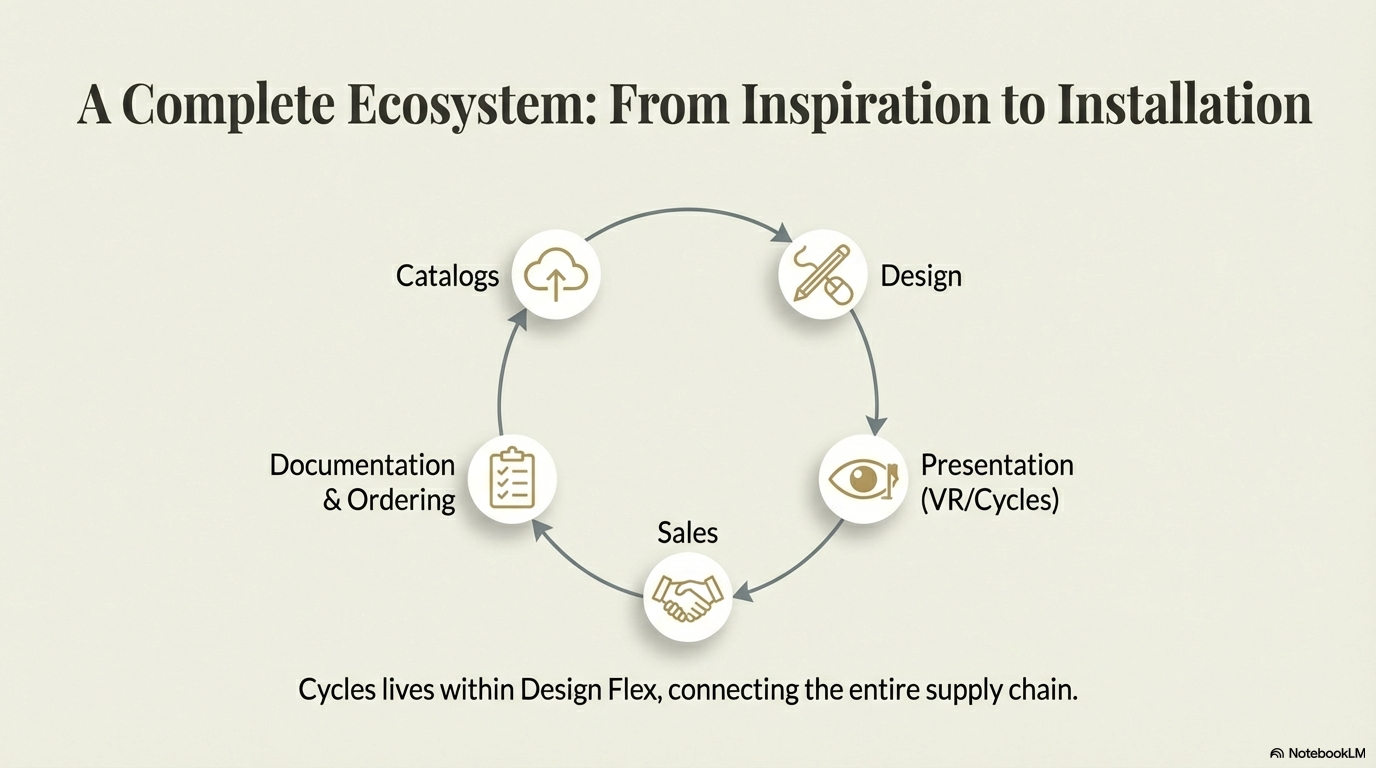 A Complete Ecosystem: From Inspiration to Installation

Catalogs

Design

Presentation (VR/Cycles)

Sales

Documentation & Ordering

Cycles lives within Design Flex, connecting the entire supply chain.

NotebookLM